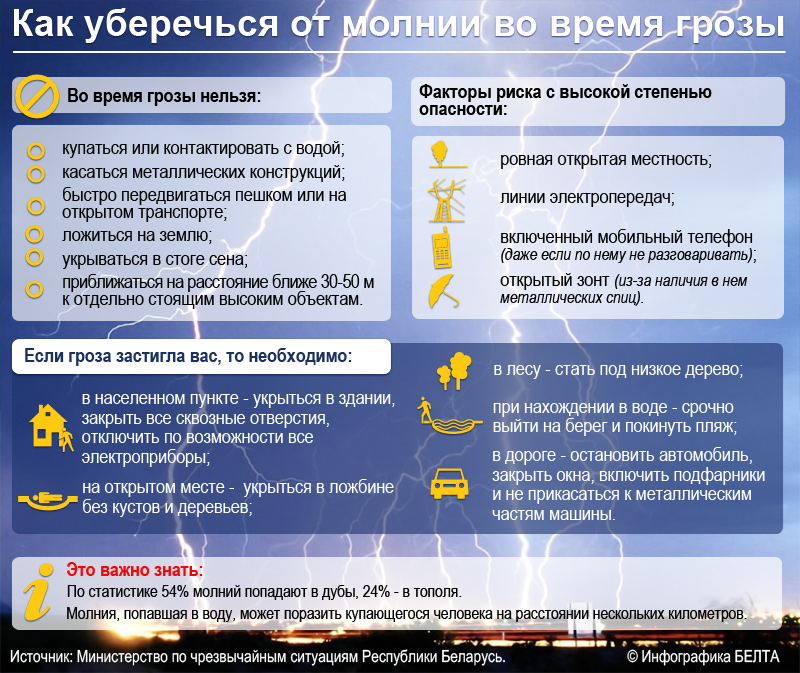 Как уберечься от молнии во время грозы

Во время грозы нельзя:

купаться или контактировать с водой;
касаться металлических конструкций;
быстро передвигаться пешком или на открытом транспорте;
ложиться на землю;
укрываться в стоге сена;
приближаться на расстояние ближе 30-50 м к отдельно стоящим высоким объектам.

Факторы риска с высокой степенью опасности:

ровная открытая местность;
линии электропередач;
включенный мобильный телефон (даже если по нему не разговаривать);
открытый зонт (из-за наличия в нем металлических спиц).

Если гроза застигла вас, то необходимо:

в населенном пункте - укрыться в здании, закрыть все сквозные отверстия, отключить по возможности все электроприборы;
на открытом месте - укрыться в ложбине без кустов и деревьев;
в лесу - стать под низкое дерево;
при нахождении в воде - срочно выйти на берег и покинуть пляж;
в дороге - остановить автомобиль, закрыть окна, включить подфарники и не прикасаться к металлическим частям машины.

Это важно знать:
По статистике 54% молний попадают в дубы, 24% - в тополя.
Молния, попавшая в воду, может поразить купающегося человека на расстоянии нескольких километров.

Источник: Министерство по чрезвычайным ситуациям Республики Беларусь.
© Инфографика БЕЛТА